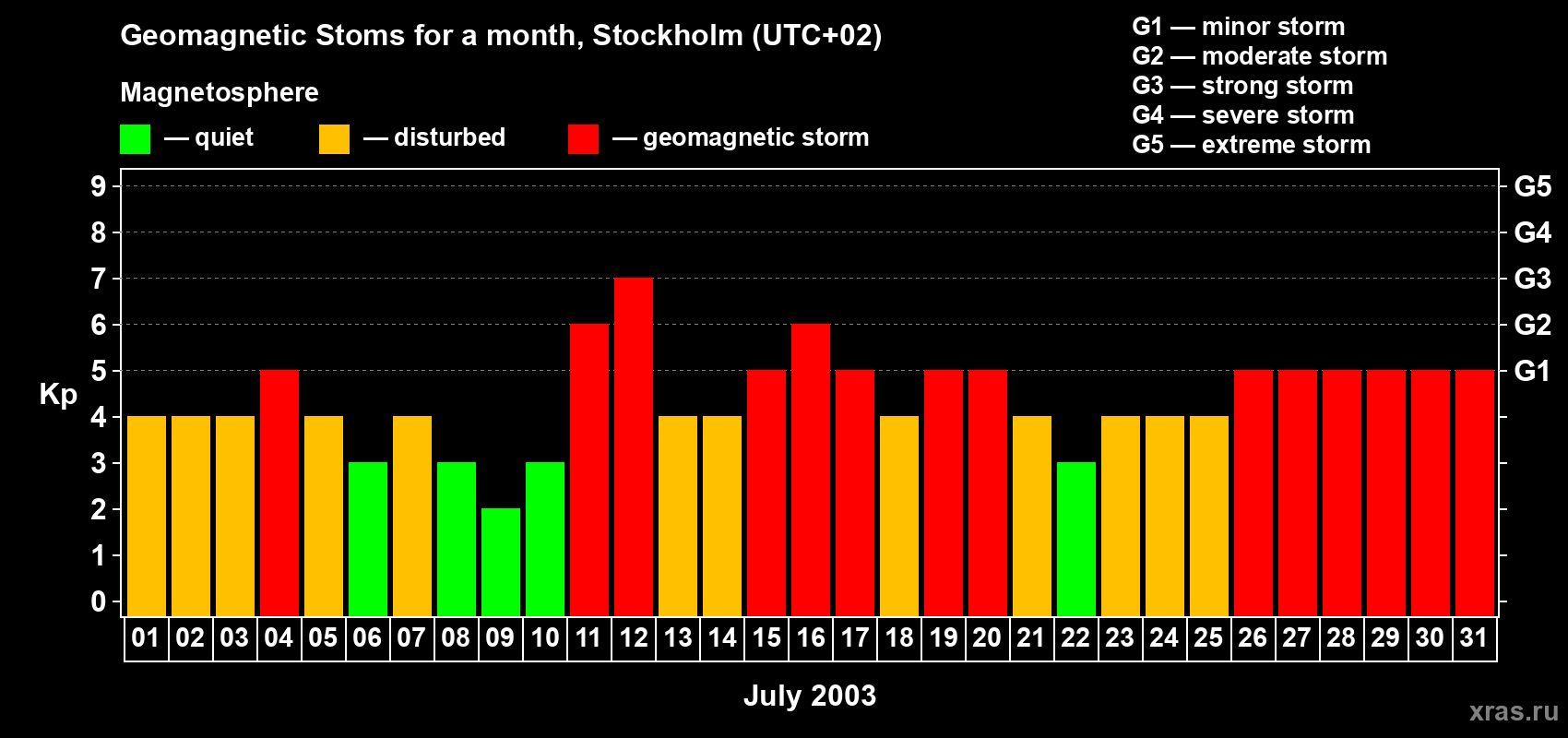 Geomagnetic Stoms for a month, Stockholm (UTC+02)

Magnetosphere

— quiet — disturbed — geomagnetic storm

G1 — minor storm
G2 — moderate storm
G3 — strong storm
G4 — severe storm
G5 — extreme storm

Kp

9
8
7
6
5
4
3
2
1
0

G5
G4
G3
G2
G1

01 02 03 04 05 06 07 08 09 10 11 12 13 14 15 16 17 18 19 20 21 22 23 24 25 26 27 28 29 30 31

July 2003

xras.ru